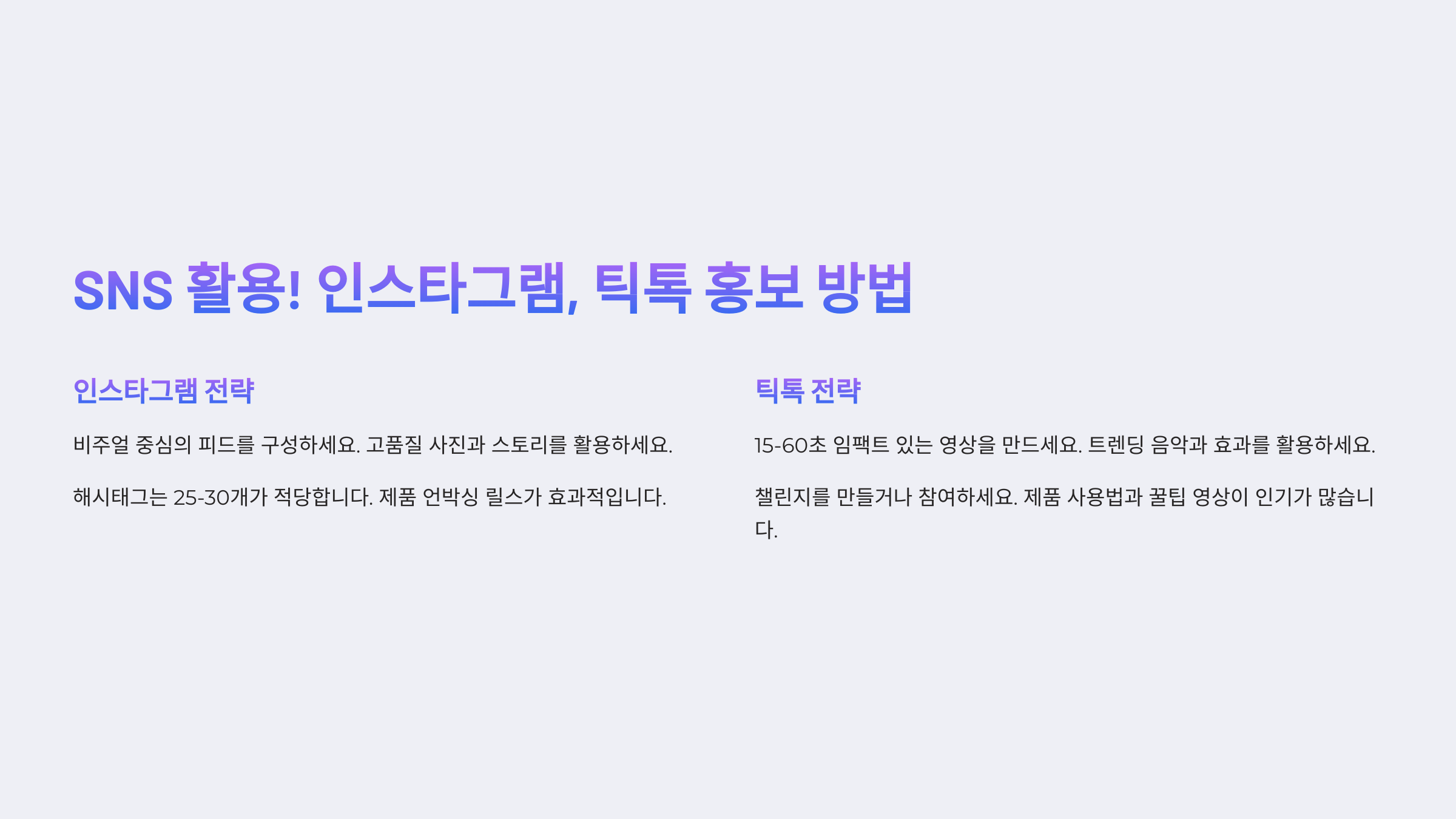 SNS 활용! 인스타그램, 틱톡 홍보 방법

인스타그램 전략

비주얼 중심의 피드를 구성하세요. 고품질 사진과 스토리를 활용하세요.

해시태그는 25-30개가 적당합니다. 제품 언박싱 릴스가 효과적입니다.

틱톡 전략

15-60초 임팩트 있는 영상을 만드세요. 트렌딩 음악과 효과를 활용하세요.

챌린지를 만들거나 참여하세요. 제품 사용법과 꿀팁 영상이 인기가 많습니다.